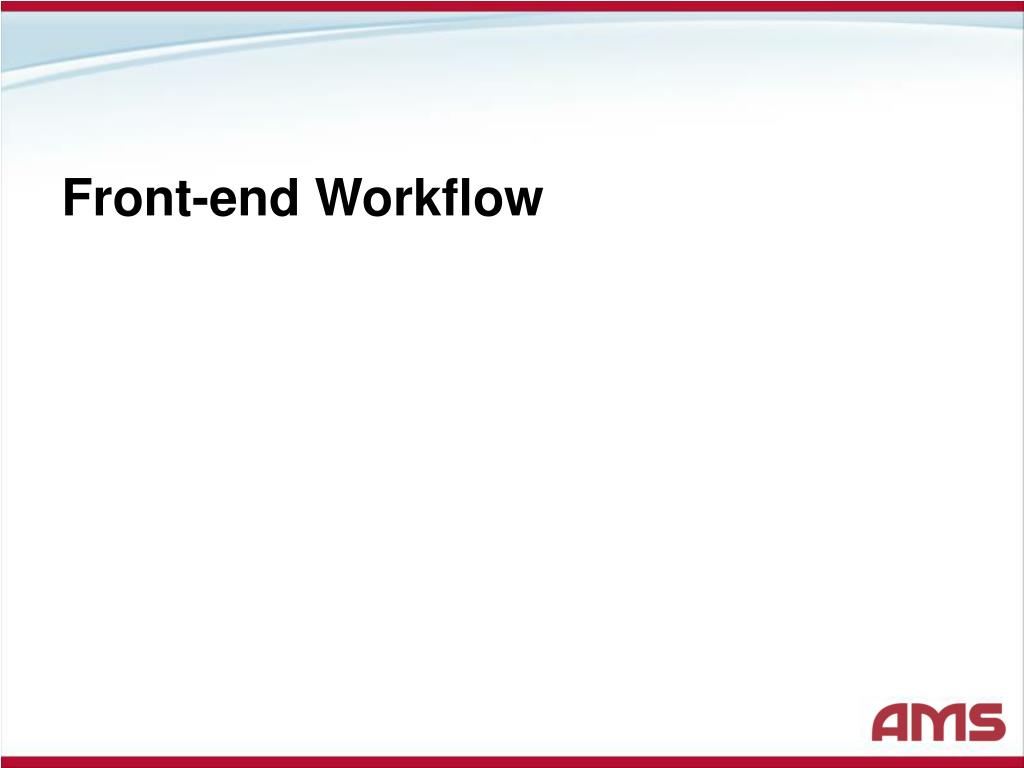 Front-end Workflow

AMS